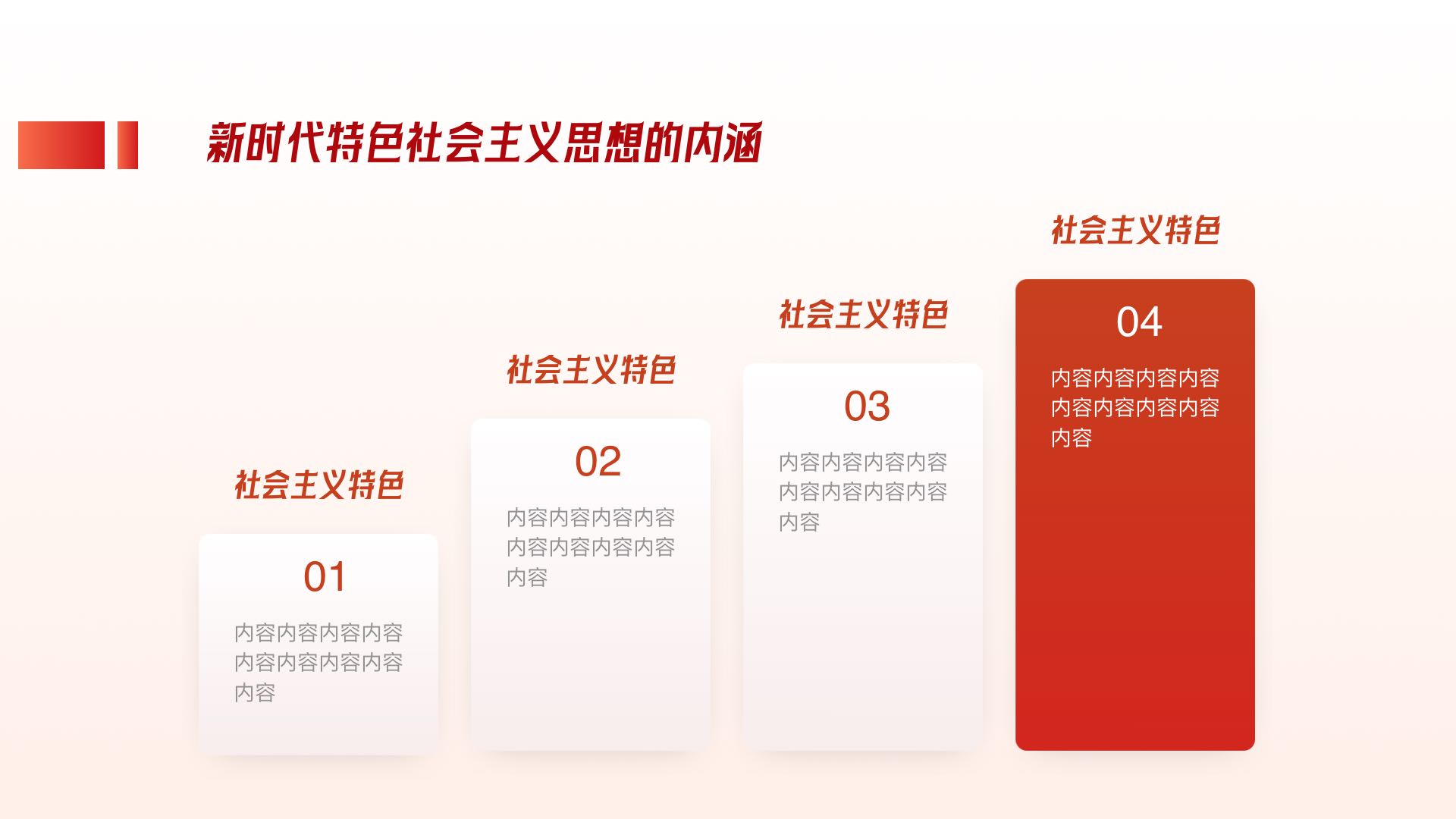 新时代特色社会主义思想的内涵

社会主义特色

01

内容内容内容内容内容内容内容内容内容

社会主义特色

02

内容内容内容内容内容内容内容内容内容

社会主义特色

03

内容内容内容内容内容内容内容内容内容

社会主义特色

04

内容内容内容内容内容内容内容内容内容